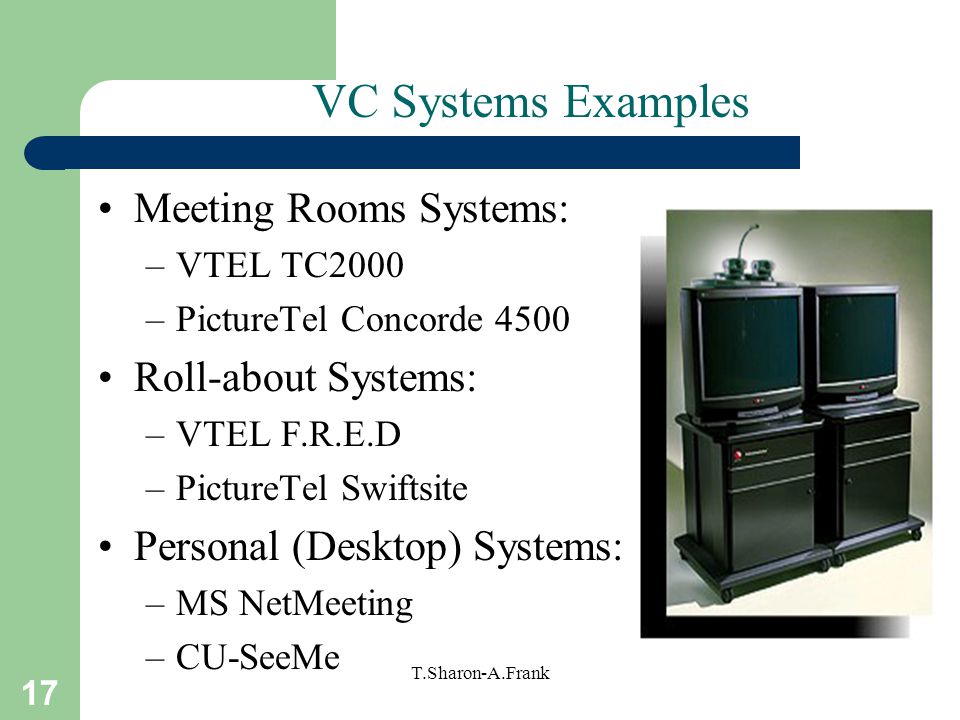 VC Systems Examples

• Meeting Rooms Systems:
– VTEL TC2000
– PictureTel Concorde 4500
• Roll-about Systems:
– VTEL F.R.E.D
– PictureTel Swiftsite
• Personal (Desktop) Systems:
– MS NetMeeting
– CU-SeeMe

T.Sharon-A.Frank

17